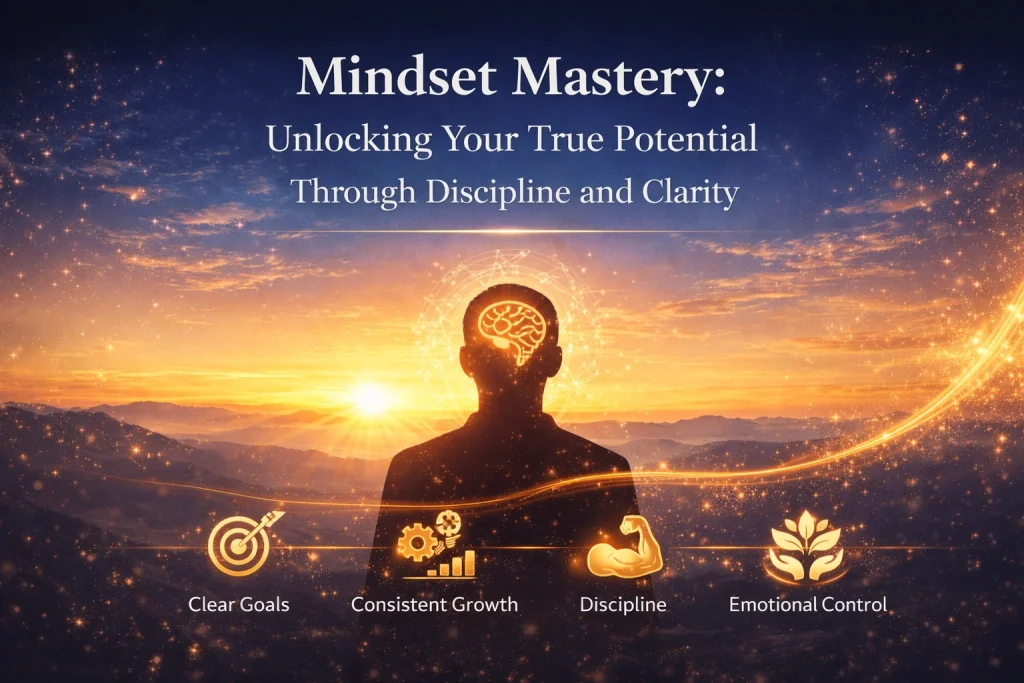 Mindset Mastery:
Unlocking Your True Potential
Through Discipline and Clarity

Clear Goals
Consistent Growth
Discipline
Emotional Control